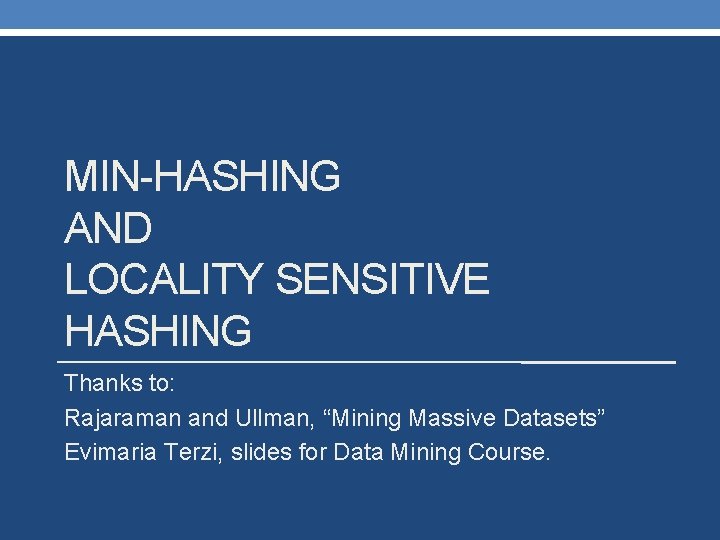 MIN-HASHING
AND
LOCALITY SENSITIVE
HASHING

Thanks to:
Rajaraman and Ullman, “Mining Massive Datasets”
Evimaria Terzi, slides for Data Mining Course.